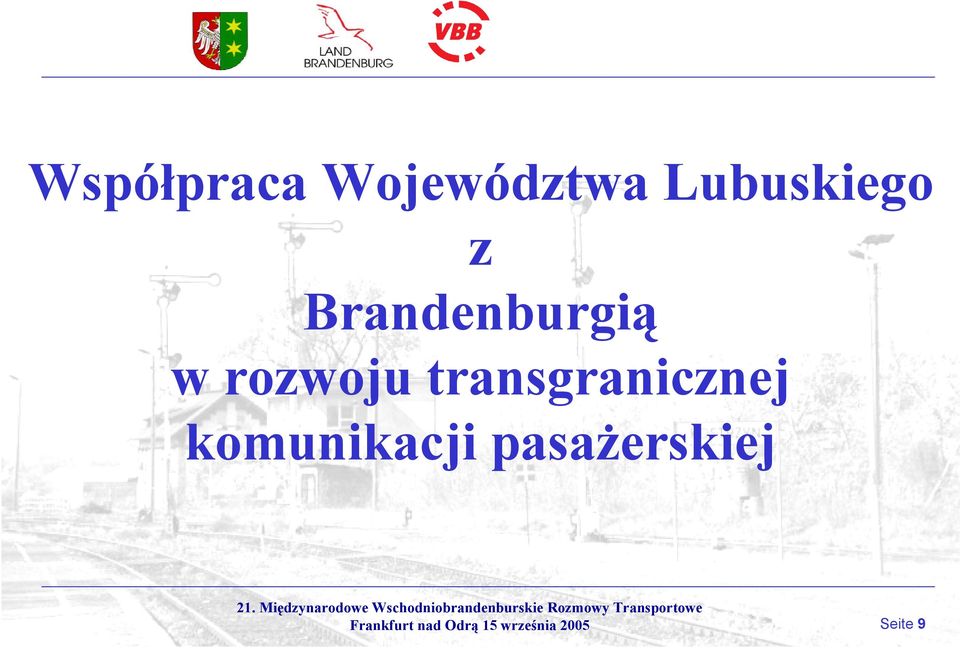 LAND BRANDENBURG

VBB

Współpraca Województwa Lubuskiego
z
Brandenburgią
w rozwoju transgranicznej komunikacji pasażerskiej

21. Międzynarodowe Wschodniobrandenburskie Rozmowy Transportowe
Frankfurt nad Odrą 15 września 2005

Seite 9